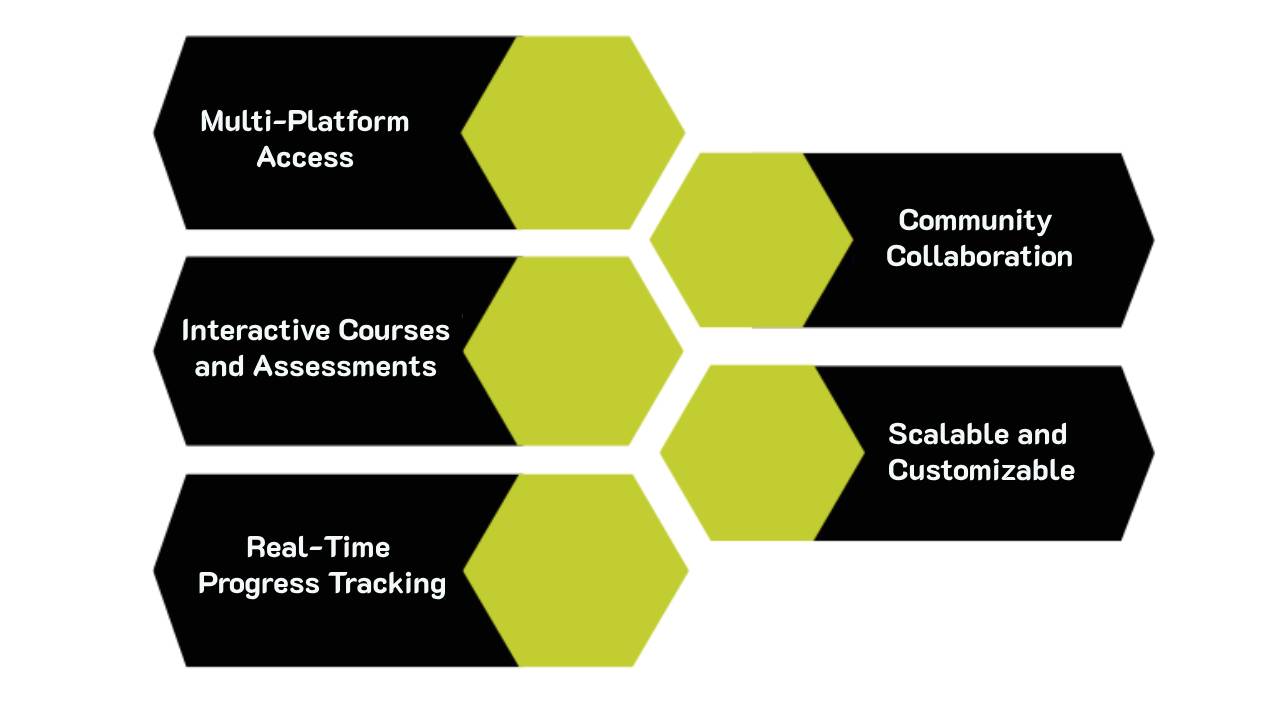 Multi-Platform Access

Community Collaboration

Interactive Courses and Assessments

Scalable and Customizable

Real-Time Progress Tracking